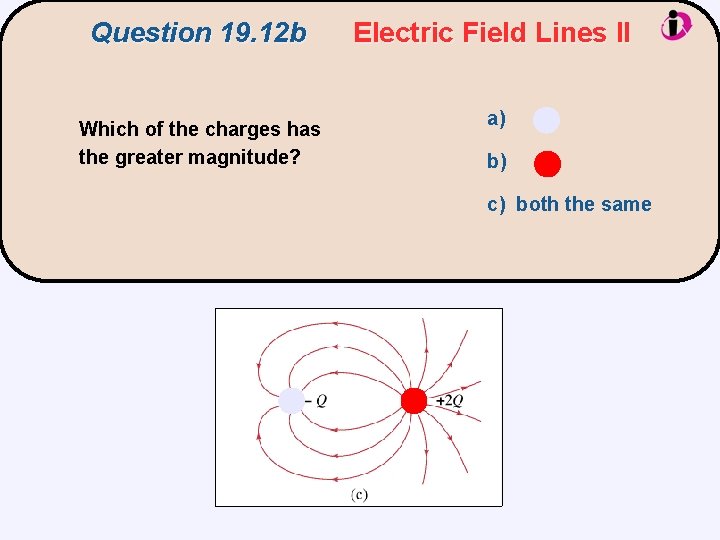 Question 19.12b Electric Field Lines II

Which of the charges has the greater magnitude?

a)

b)

c) both the same

$-Q$

$+2Q$

(c)